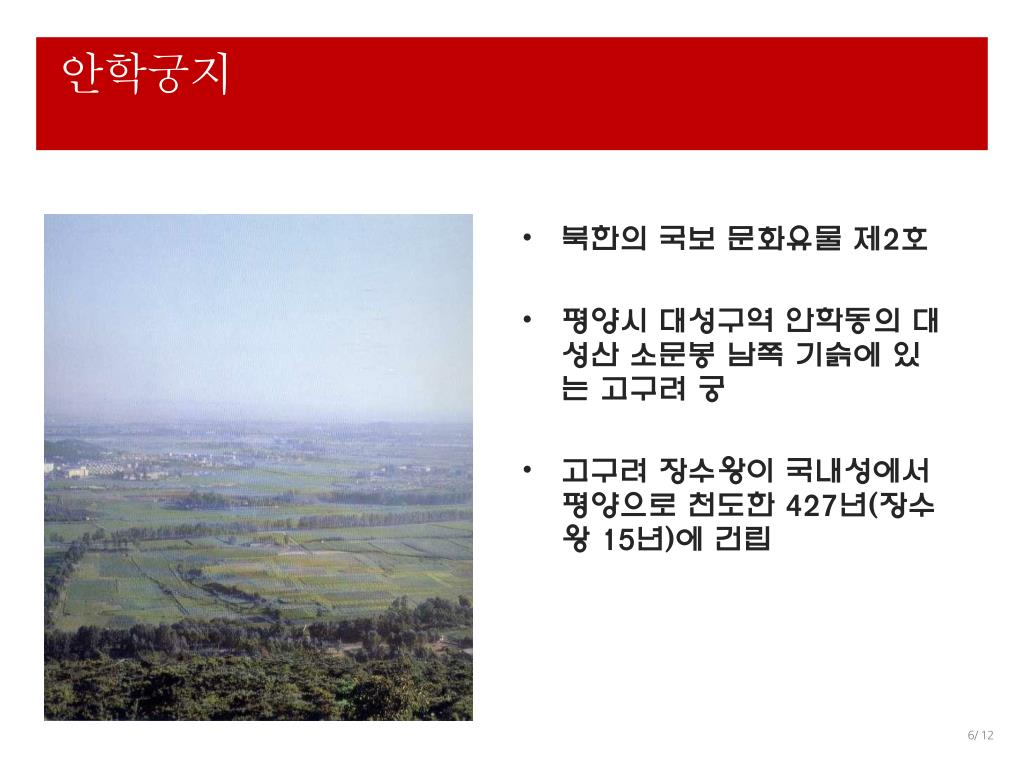 안학궁지

• 북한의 국보 문화유물 제2호

• 평양시 대성구역 안학동의 대성산 소문봉 남쪽 기슭에 있는 고구려 궁

• 고구려 장수왕이 국내성에서 평양으로 천도한 427년(장수왕 15년)에 건립

6/ 12